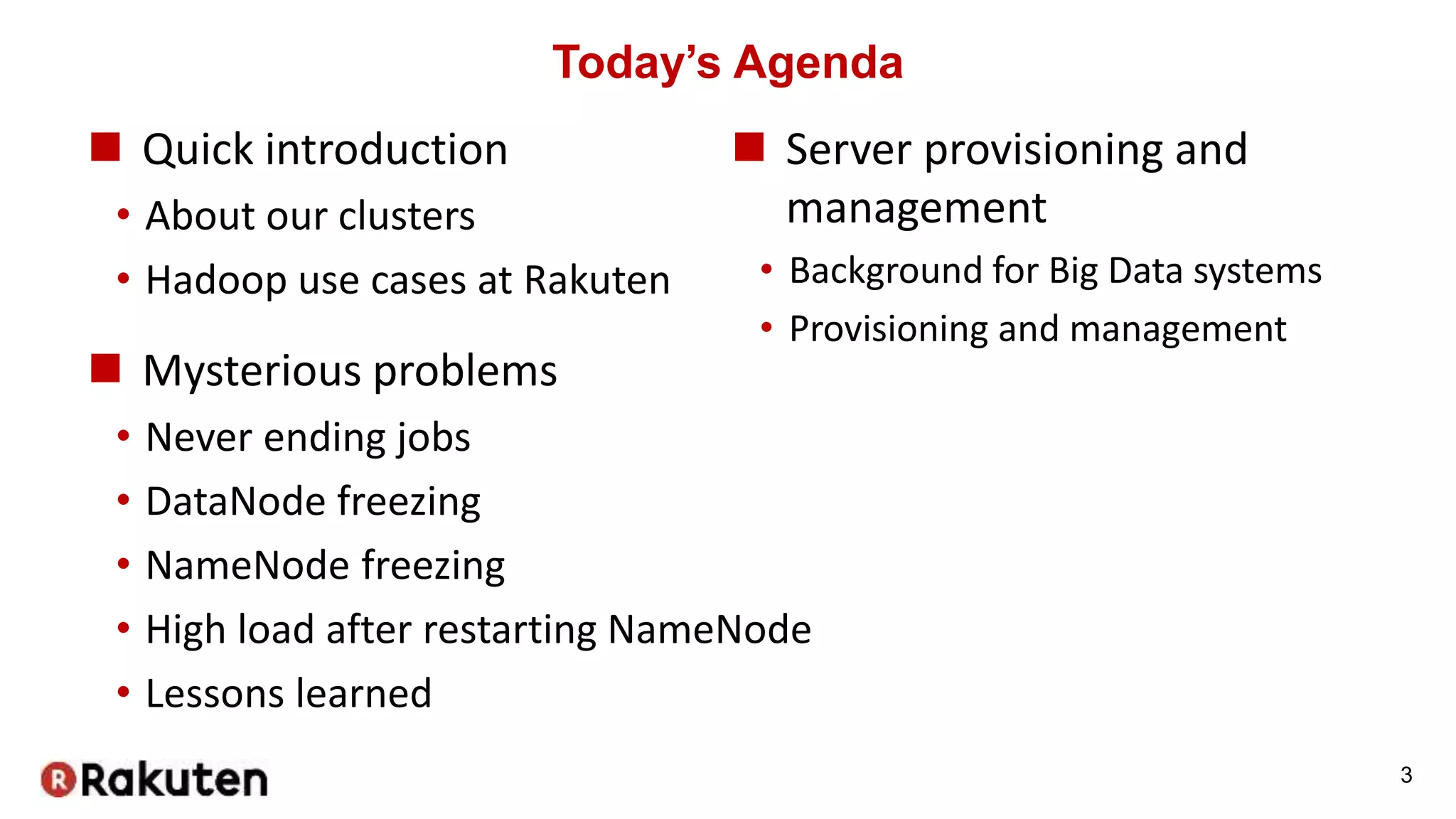 Today's Agenda

■ Quick introduction
• About our clusters
• Hadoop use cases at Rakuten

■ Mysterious problems
• Never ending jobs
• DataNode freezing
• NameNode freezing
• High load after restarting NameNode
• Lessons learned

■ Server provisioning and management
• Background for Big Data systems
• Provisioning and management

Rakuten

3